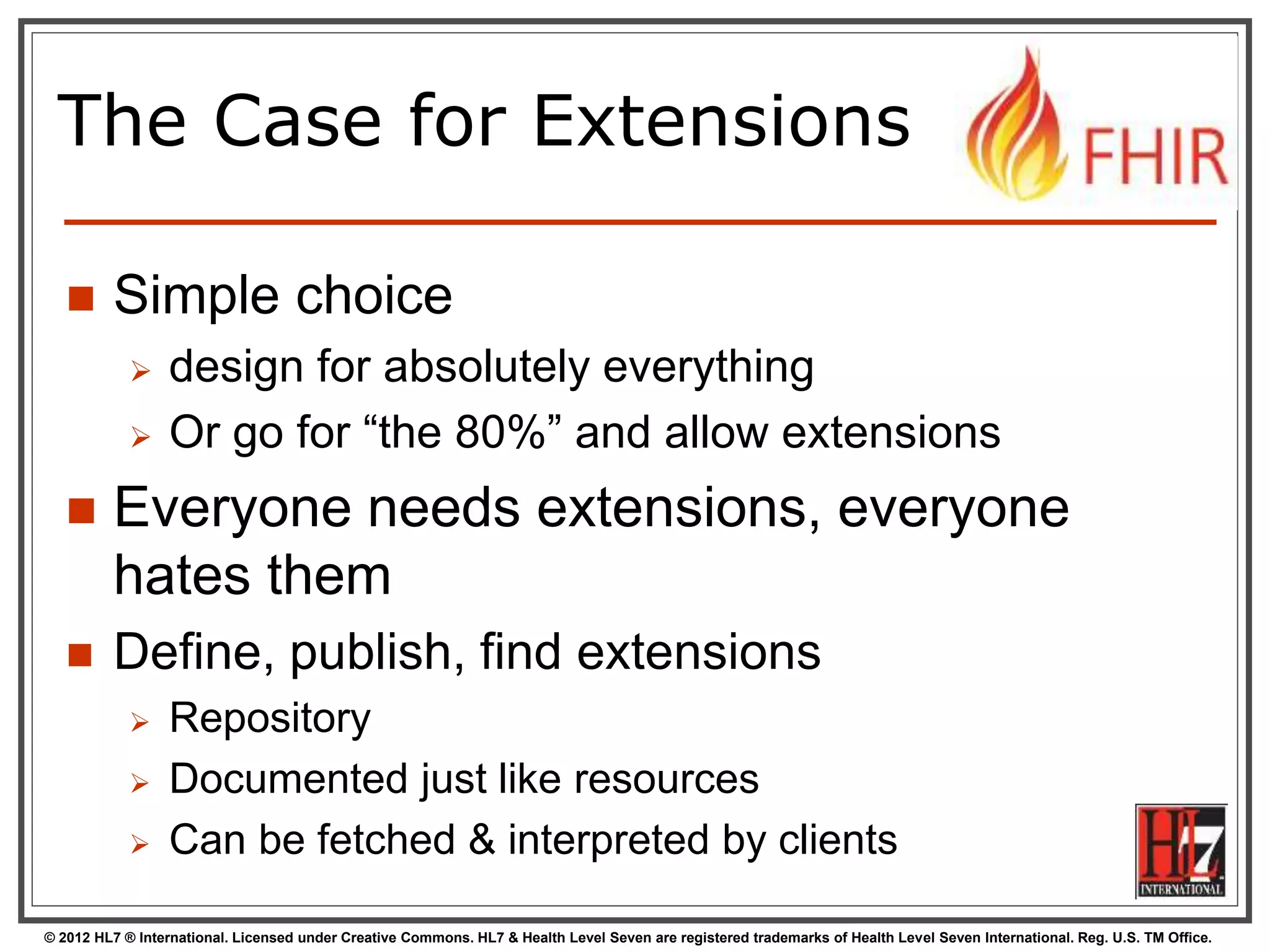 The Case for Extensions

FHIR

Simple choice

design for absolutely everything

Or go for “the 80%” and allow extensions

Everyone needs extensions, everyone hates them

Define, publish, find extensions

Repository

Documented just like resources

Can be fetched & interpreted by clients

HL7 INTERNATIONAL

© 2012 HL7 ® International. Licensed under Creative Commons. HL7 & Health Level Seven are registered trademarks of Health Level Seven International. Reg. U.S. TM Office.